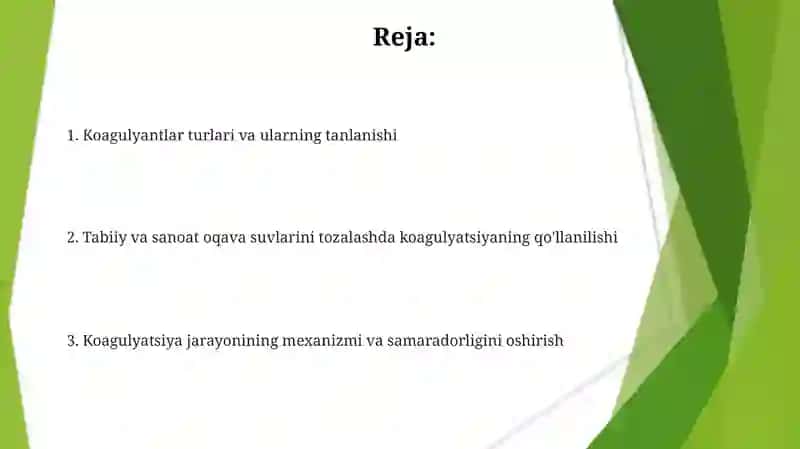 Reja:

1. Koagulyantlar turlari va ularning tanlanishi

2. Tabiiy va sanoat oqava suvlarini tozalashda koagulyatsiyaning qo'llanilishi

3. Koagulyatsiya jarayonining mexanizmi va samaradorligini oshirish